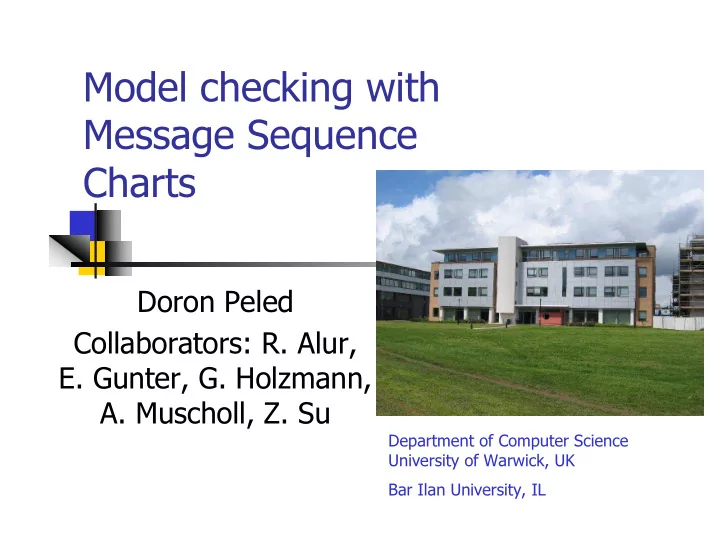 Model checking with Message Sequence Charts

Doron Peled
Collaborators: R. Alur, E. Gunter, G. Holzmann, A. Muscholl, Z. Su

Department of Computer Science
University of Warwick, UK

Bar Ilan University, IL